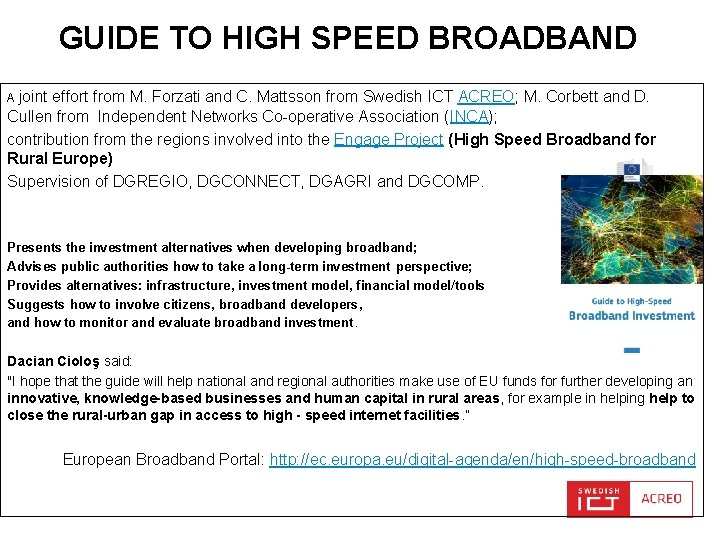 GUIDE TO HIGH SPEED BROADBAND

A joint effort from M. Forzati and C. Mattsson from Swedish ICT ACREO; M. Corbett and D. Cullen from Independent Networks Co-operative Association (INCA);

contribution from the regions involved into the Engage Project (High Speed Broadband for Rural Europe)

Supervision of DGREGIO, DGCONNECT, DGAGRI and DGCOMP.

Presents the investment alternatives when developing broadband;
Advises public authorities how to take a long-term investment perspective;
Provides alternatives: infrastructure, investment model, financial model/tools
Suggests how to involve citizens, broadband developers,
and how to monitor and evaluate broadband investment.

Guide to High-Speed
Broadband Investment

Dacian Cioloş said:
"I hope that the guide will help national and regional authorities make use of EU funds for further developing an innovative, knowledge-based businesses and human capital in rural areas, for example in helping help to close the rural-urban gap in access to high - speed internet facilities."

European Broadband Portal: http://ec.europa.eu/digital-agenda/en/high-speed-broadband

SWEDISH ICT ACREO